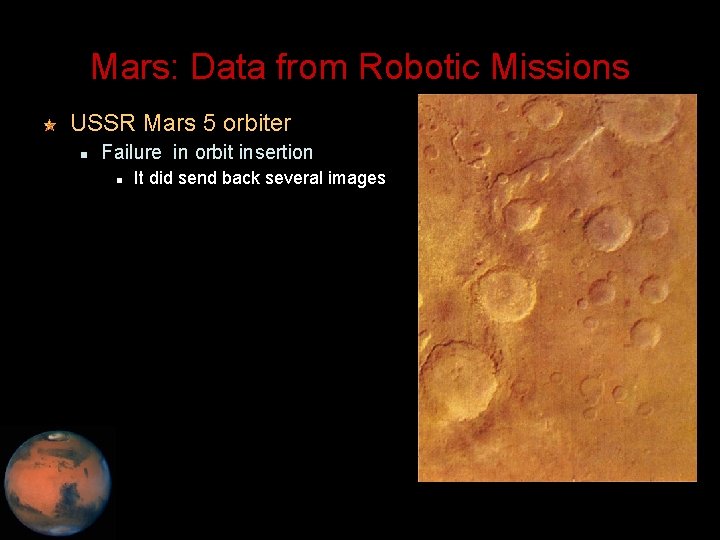 Mars: Data from Robotic Missions

USSR Mars 5 orbiter

Failure in orbit insertion

It did send back several images